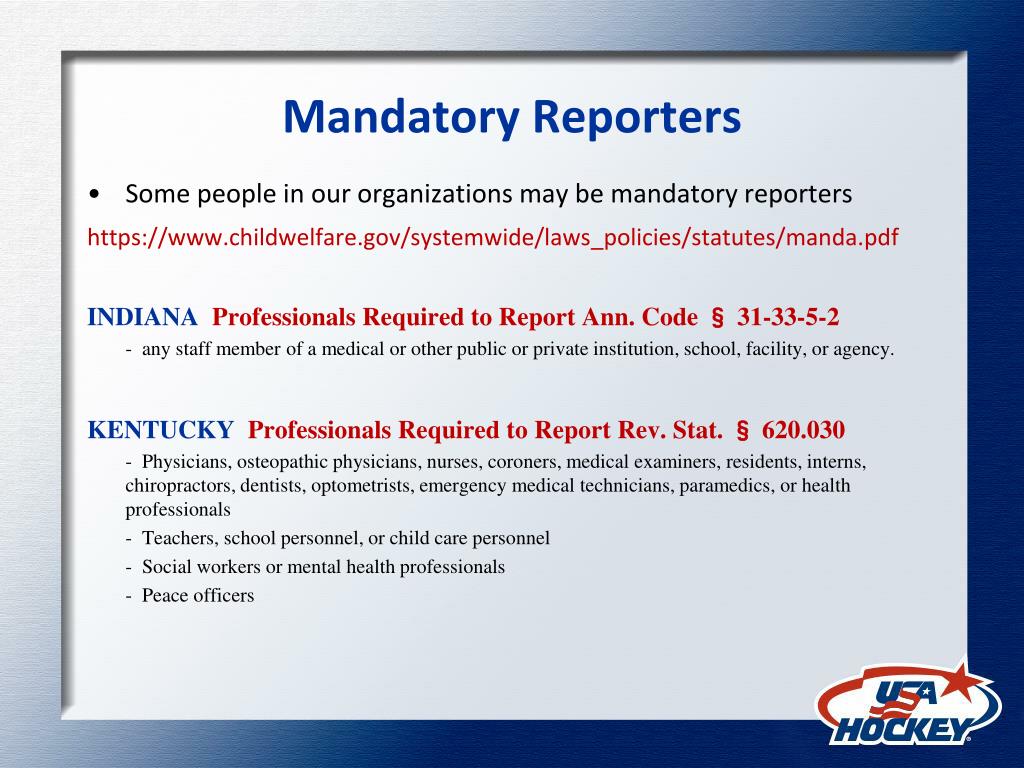 Mandatory Reporters

• Some people in our organizations may be mandatory reporters

https://www.childwelfare.gov/systemwide/laws_policies/statutes/manda.pdf

INDIANA Professionals Required to Report Ann. Code § 31-33-5-2

- any staff member of a medical or other public or private institution, school, facility, or agency.

KENTUCKY Professionals Required to Report Rev. Stat. § 620.030

- Physicians, osteopathic physicians, nurses, coroners, medical examiners, residents, interns, chiropractors, dentists, optometrists, emergency medical technicians, paramedics, or health professionals

- Teachers, school personnel, or child care personnel

- Social workers or mental health professionals

- Peace officers

USA HOCKEY